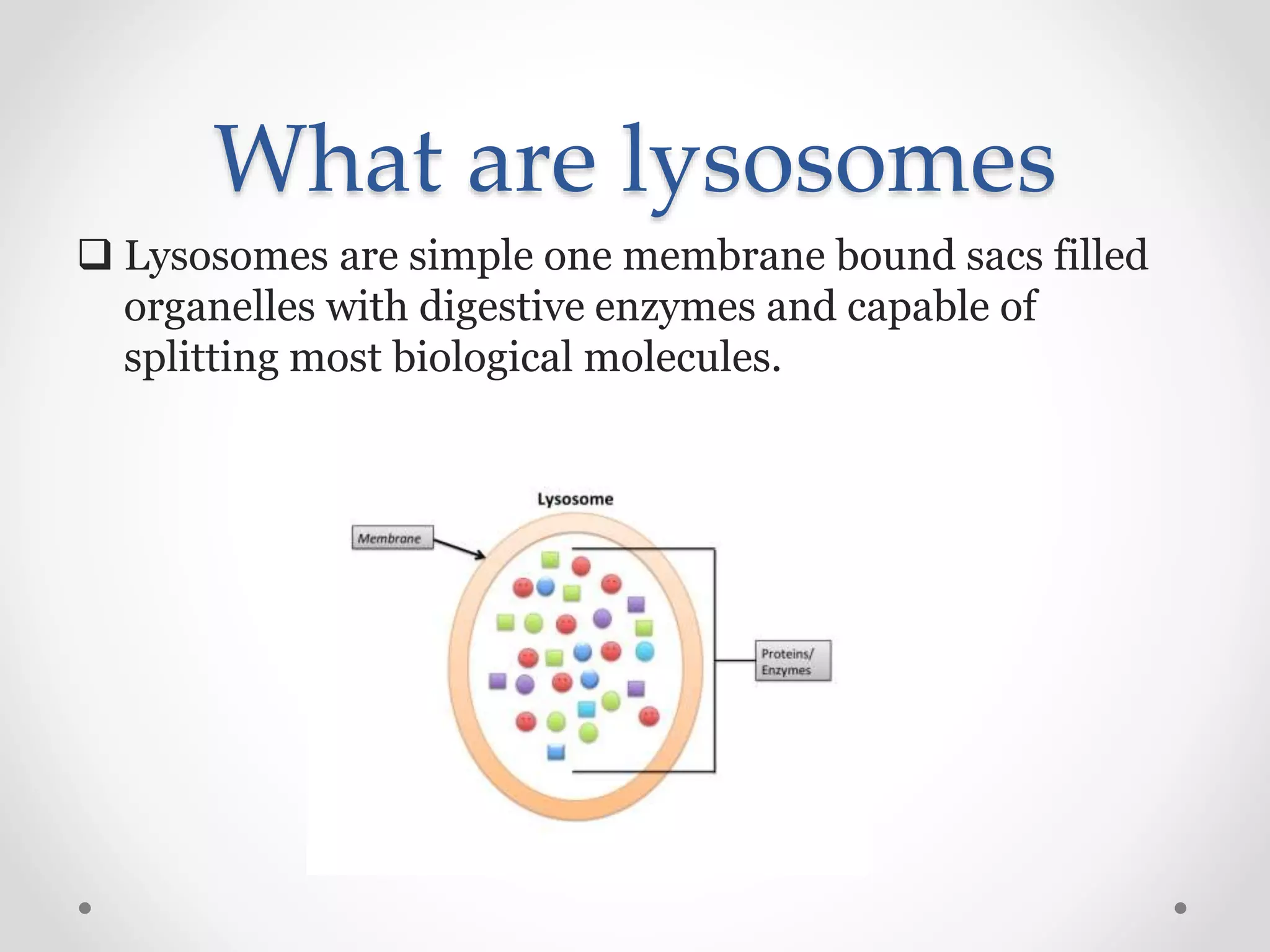 What are lysosomes

❑ Lysosomes are simple one membrane bound sacs filled organelles with digestive enzymes and capable of splitting most biological molecules.

Lysosome

Membrane

Proteins/ Enzymes